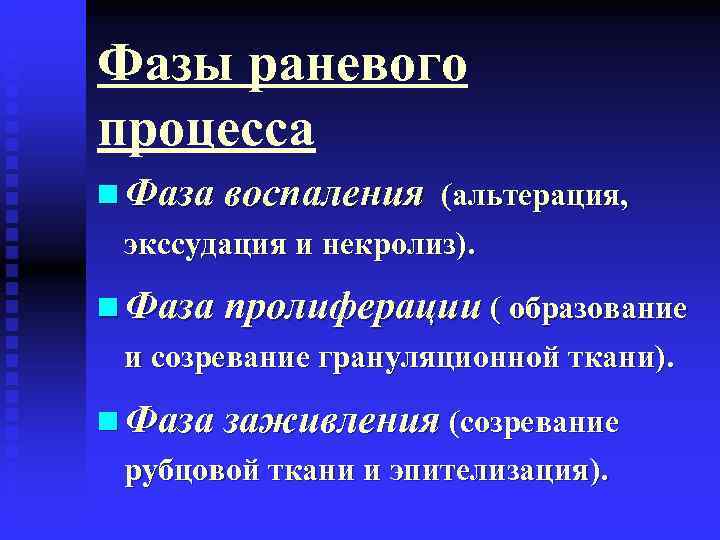 Фазы раневого процесса

Фаза воспаления (альтерация, экссудация и некролиз).

Фаза пролиферации ( образование и созревание грануляционной ткани).

Фаза заживления (созревание рубцовой ткани и эпителизация).